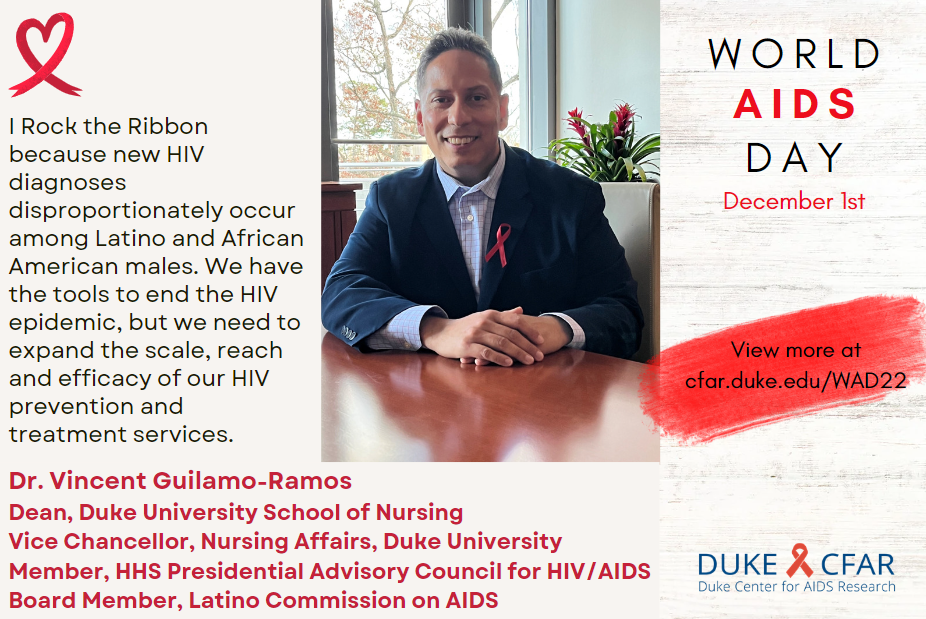 I Rock the Ribbon because new HIV diagnoses disproportionately occur among Latino and African American males. We have the tools to end the HIV epidemic, but we need to expand the scale, reach and efficacy of our HIV prevention and treatment services.

Dr. Vincent Guilamo-Ramos
Dean, Duke University School of Nursing
Vice Chancellor, Nursing Affairs, Duke University
Member, HHS Presidential Advisory Council for HIV/AIDS
Board Member, Latino Commission on AIDS

WORLD
AIDS
DAY
December 1st

View more at
cfar.duke.edu/WAD22

DUKE CFAR
Duke Center for AIDS Research